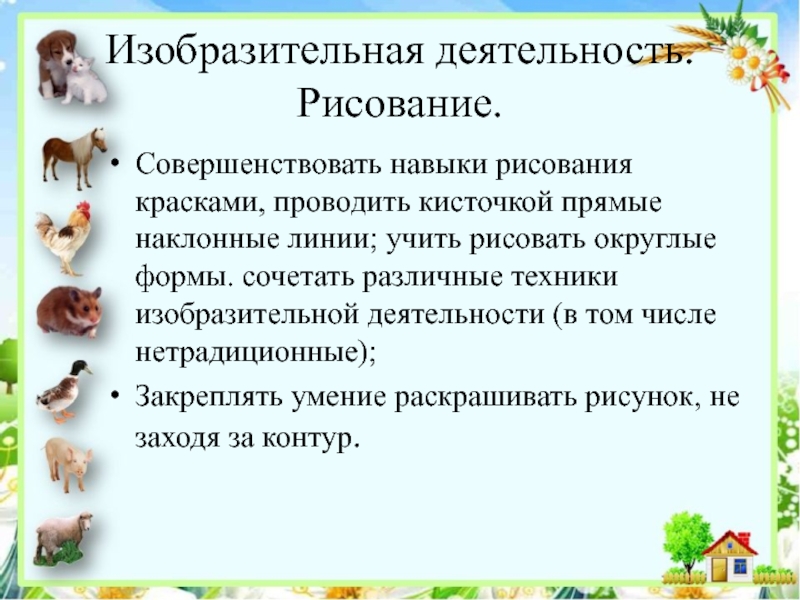 Изобразительная деятельность. Рисование.

• Совершенствовать навыки рисования красками, проводить кисточкой прямые наклонные линии; учить рисовать округлые формы. сочетать различные техники изобразительной деятельности (в том числе нетрадиционные);

• Закреплять умение раскрашивать рисунок, не заходя за контур.